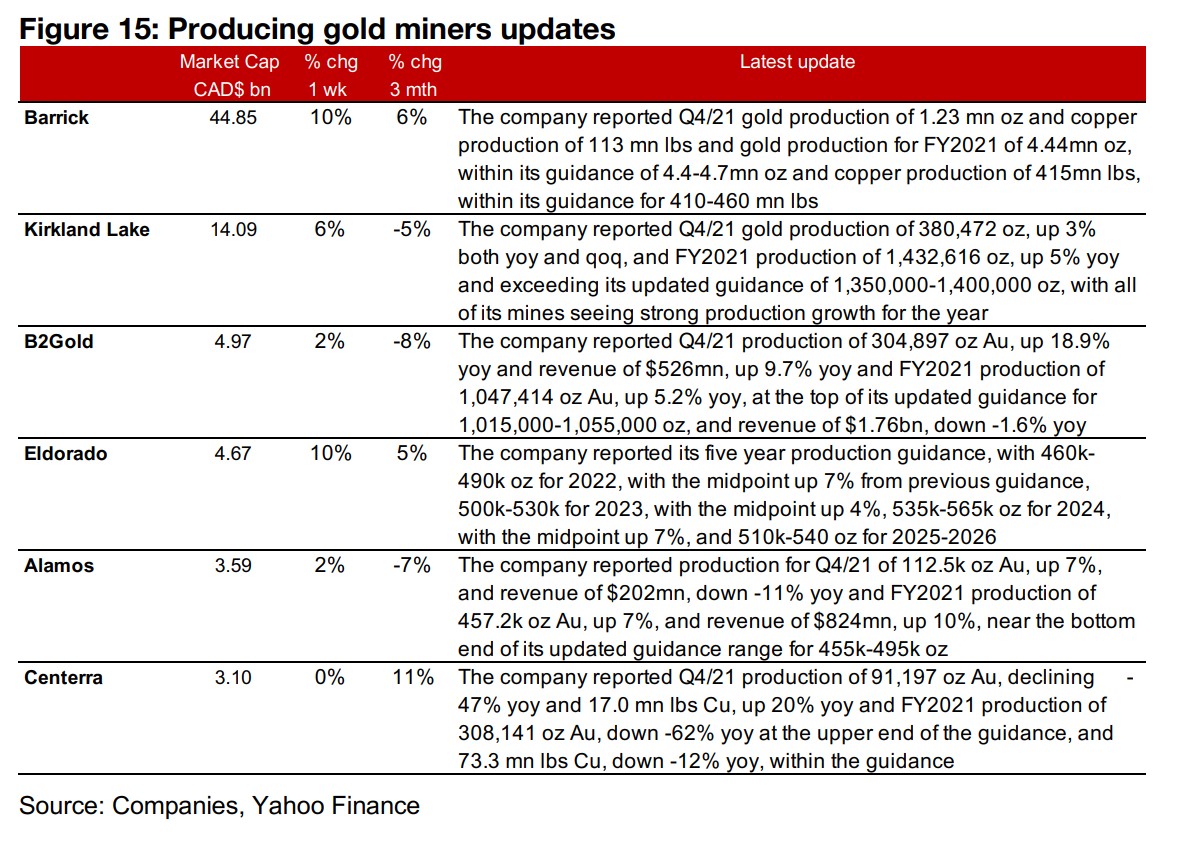 Figure 15: Producing gold miners updates

| | Market Cap CAD$ bn | % chg 1 wk | % chg 3 mth | Latest update |
|---|---|---|---|---|
| Barrick | 44.85 | 10% | 6% | The company reported Q4/21 gold production of 1.23 mn oz and copper production of 113 mn lbs and gold production for FY2021 of 4.44mn oz, within its guidance of 4.4-4.7mn oz and copper production of 415mn lbs, within its guidance for 410-460 mn lbs |
| Kirkland Lake | 14.09 | 6% | -5% | The company reported Q4/21 gold production of 380,472 oz, up 3% both yoy and qoq, and FY2021 production of 1,432,616 oz, up 5% yoy and exceeding its updated guidance of 1,350,000-1,400,000 oz, with all of its mines seeing strong production growth for the year |
| B2Gold | 4.97 | 2% | -8% | The company reported Q4/21 production of 304,897 oz Au, up 18.9% yoy and revenue of $526mn, up 9.7% yoy and FY2021 production of 1,047,414 oz Au, up 5.2% yoy, at the top of its updated guidance for 1,015,000-1,055,000 oz, and revenue of $1.76bn, down -1.6% yoy |
| Eldorado | 4.67 | 10% | 5% | The company reported its five year production guidance, with 460k-490k oz for 2022, with the midpoint up 7% from previous guidance, 500k-530k for 2023, with the midpoint up 4%, 535k-565k oz for 2024, with the midpoint up 7%, and 510k-540 oz for 2025-2026 |
| Alamos | 3.59 | 2% | -7% | The company reported production for Q4/21 of 112.5k oz Au, up 7%, and revenue of $202mn, down -11% yoy and FY2021 production of 457.2k oz Au, up 7%, and revenue of $824mn, up 10%, near the bottom end of its updated guidance range for 455k-495k oz |
| Centerra | 3.10 | 0% | 11% | The company reported Q4/21 production of 91,197 oz Au, declining -47% yoy and 17.0 mn lbs Cu, up 20% yoy and FY2021 production of 308,141 oz Au, down -62% yoy at the upper end of the guidance, and 73.3 mn lbs Cu, down -12% yoy, within the guidance |

Source: Companies, Yahoo Finance